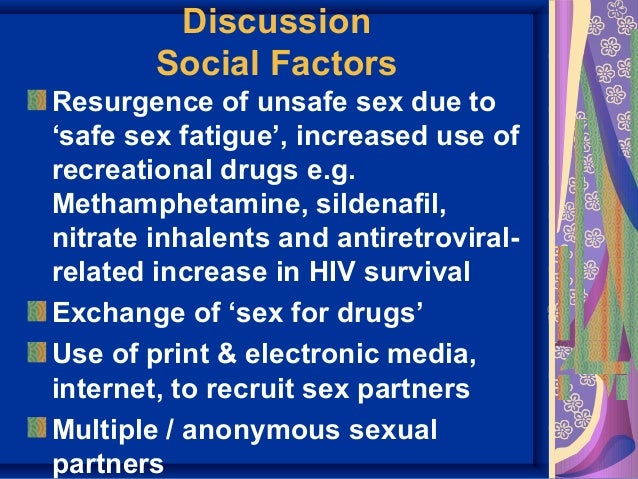 Discussion
Social Factors

Resurgence of unsafe sex due to ‘safe sex fatigue’, increased use of recreational drugs e.g. Methamphetamine, sildenafil, nitrate inhalents and antiretroviral-related increase in HIV survival

Exchange of ‘sex for drugs’

Use of print & electronic media, internet, to recruit sex partners

Multiple / anonymous sexual partners